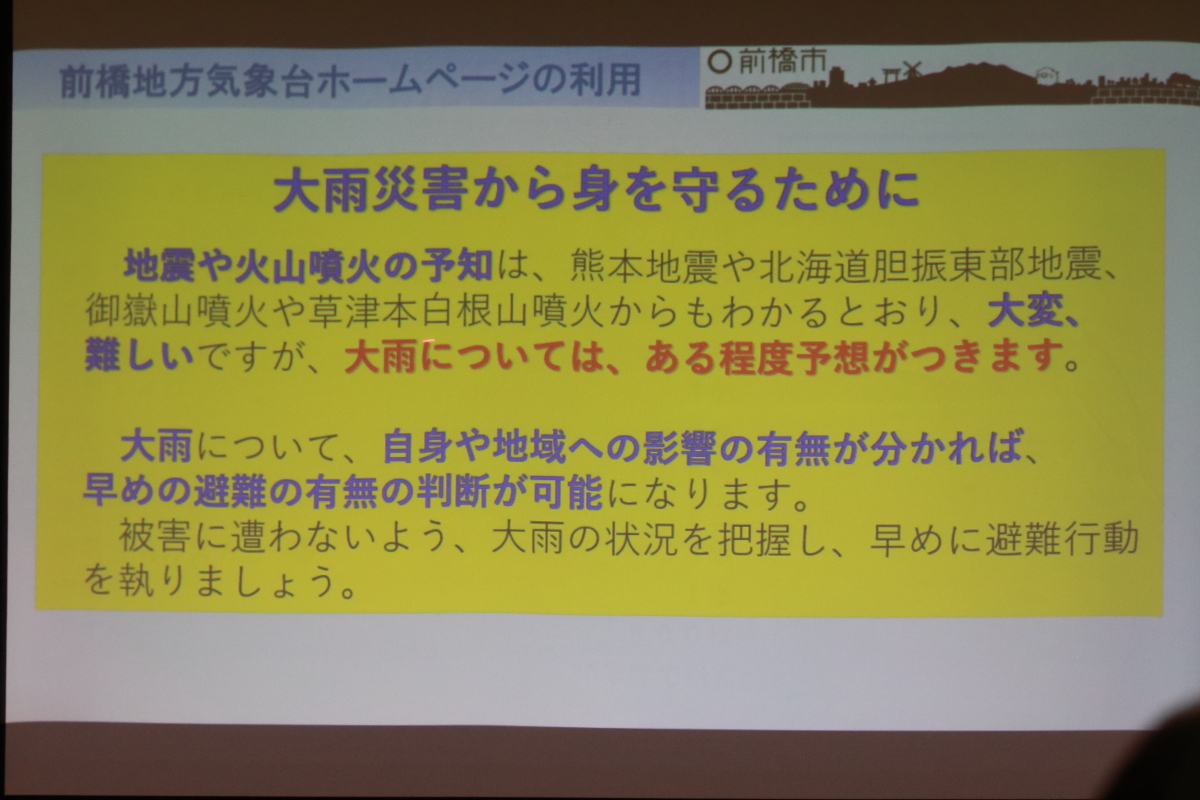 前橋地方気象台ホームページの利用

前橋市

大雨災害から身を守るために

地震や火山噴火の予知は、熊本地震や北海道胆振東部地震、御嶽山噴火や草津本白根山噴火からもわかるとおり、大変、難しいですが、大雨については、ある程度予想がつきます。

大雨について、自身や地域への影響の有無が分かれば、早めの避難の有無の判断が可能になります。
被害に遭わないよう、大雨の状況を把握し、早めに避難行動を執りましょう。